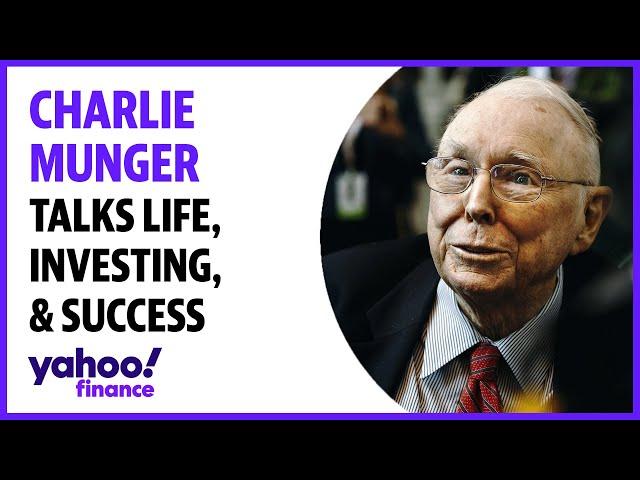 CHARLIE MUNGER TALKS LIFE, INVESTING, & SUCCESS

yahoo! finance